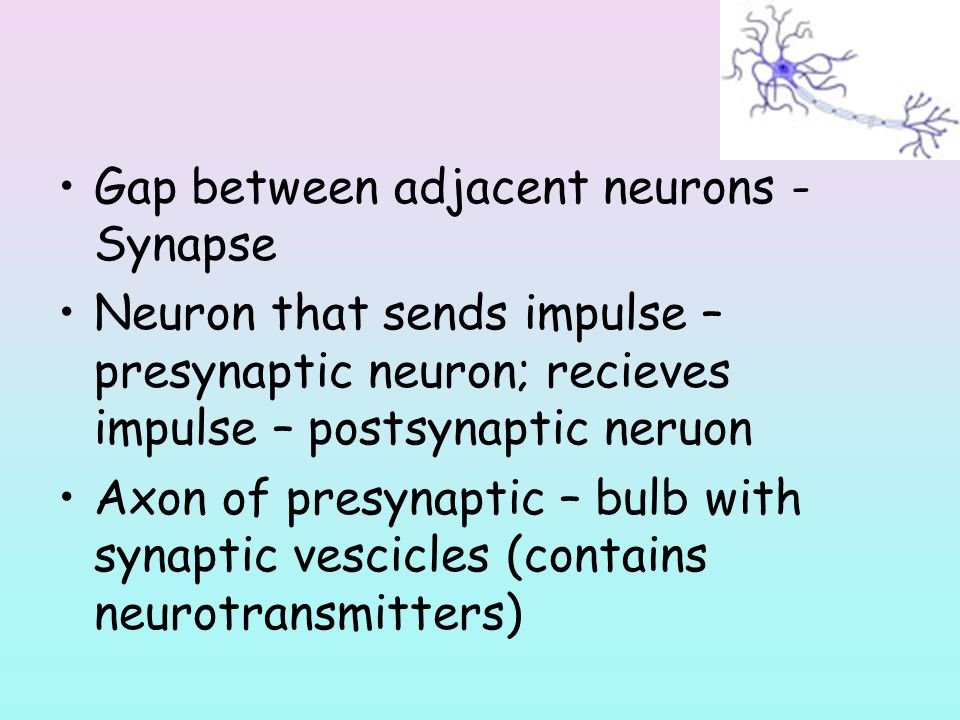 • Gap between adjacent neurons - Synapse

• Neuron that sends impulse – presynaptic neuron; recieves impulse – postsynaptic neruon

• Axon of presynaptic – bulb with synaptic vescicles (contains neurotransmitters)